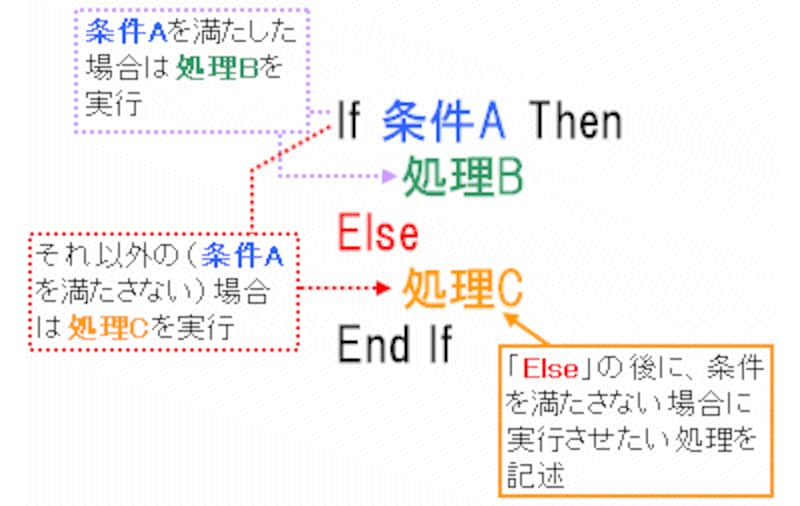 条件Aを満たした場合は処理Bを実行

If 条件A Then
処理B
Else
処理C
End If

それ以外の（条件Aを満たさない）場合は処理Cを実行

「Else」の後に、条件を満たさない場合に実行させたい処理を記述